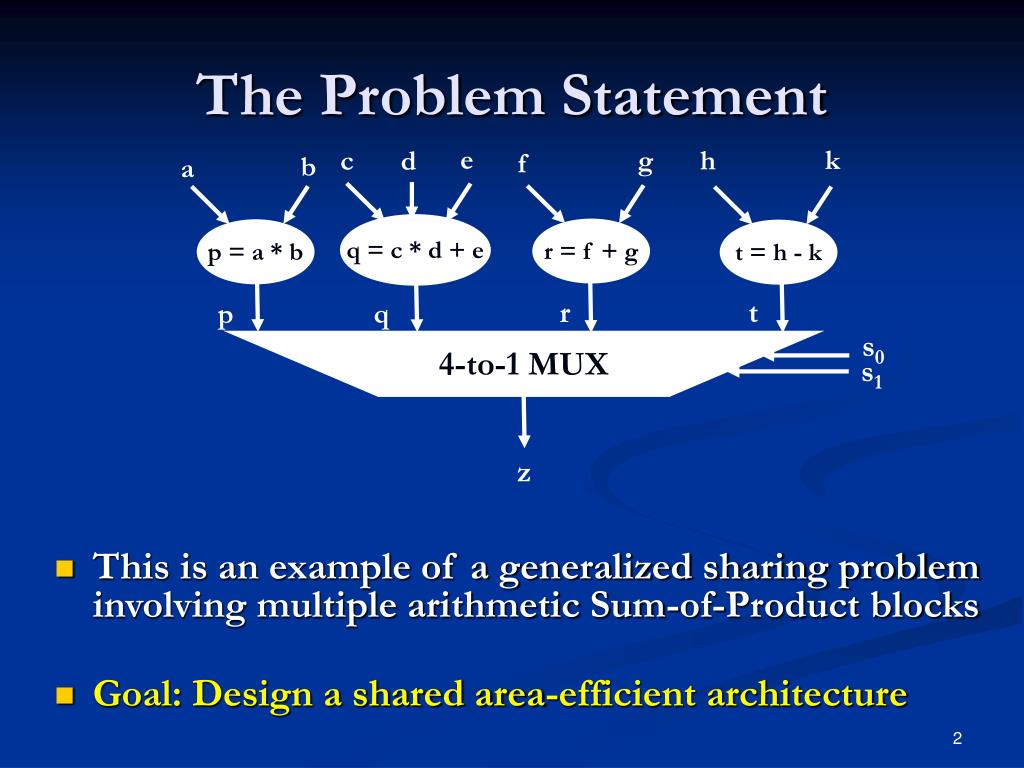 The Problem Statement

a b c d e f g h k

p = a * b
q = c * d + e
r = f + g
t = h - k

p q r t

4-to-1 MUX

$s_0$
$s_1$

z

This is an example of a generalized sharing problem involving multiple arithmetic Sum-of-Product blocks

Goal: Design a shared area-efficient architecture

2